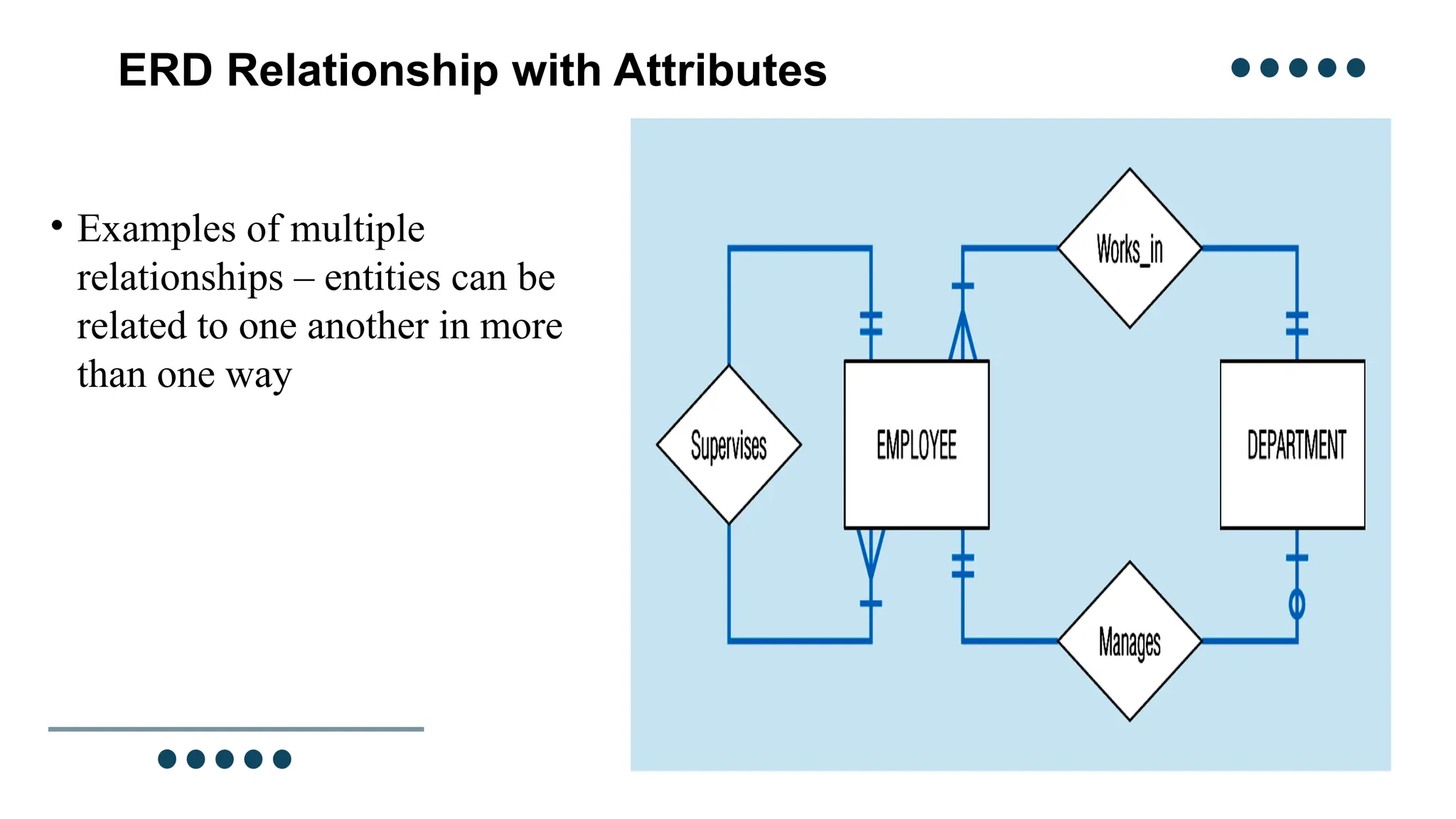 ERD Relationship with Attributes

• Examples of multiple relationships – entities can be related to one another in more than one way

Works_in
Supervises
EMPLOYEE
DEPARTMENT
Manages